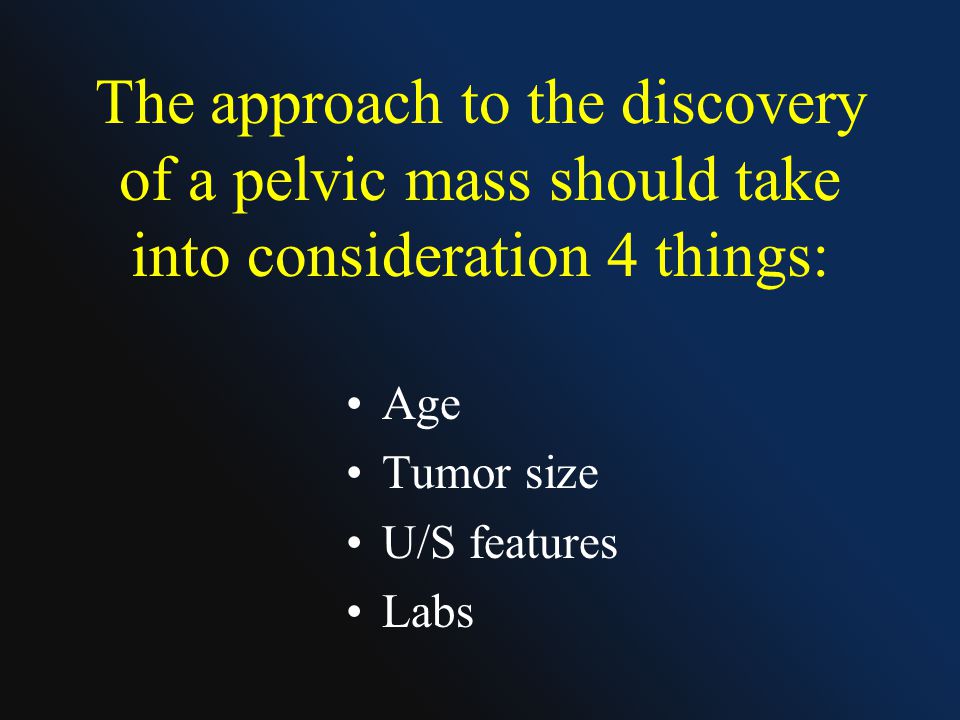 The approach to the discovery of a pelvic mass should take into consideration 4 things:

• Age
• Tumor size
• U/S features
• Labs